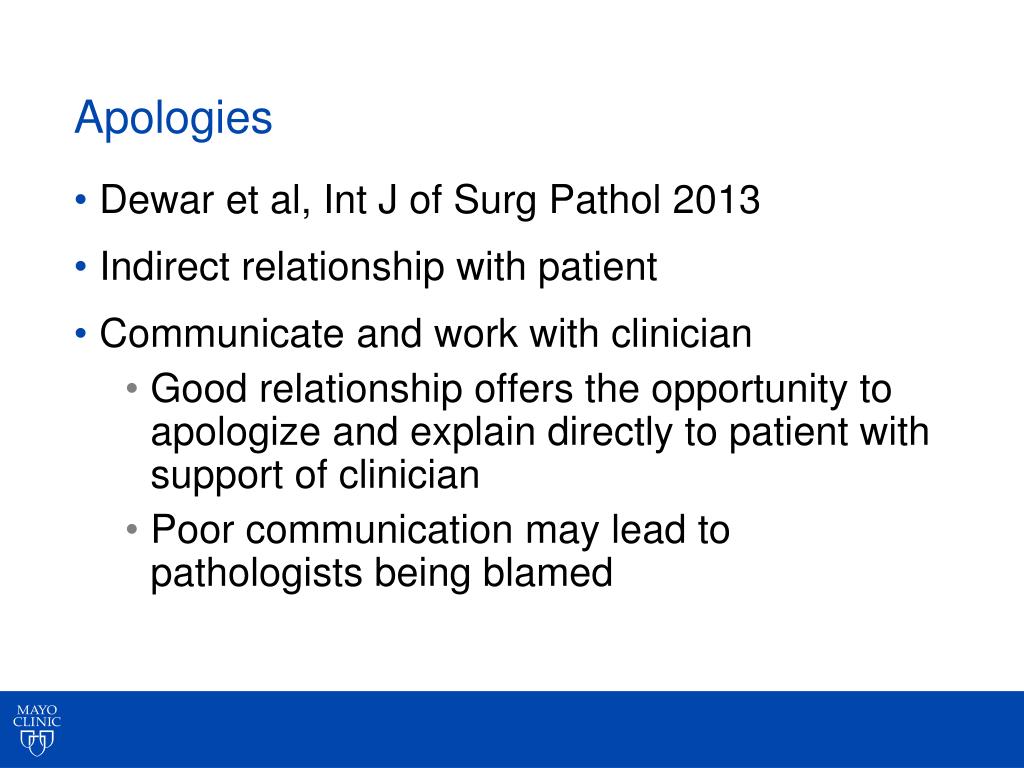 Apologies

• Dewar et al, Int J of Surg Pathol 2013
• Indirect relationship with patient
• Communicate and work with clinician
  • Good relationship offers the opportunity to apologize and explain directly to patient with support of clinician
  • Poor communication may lead to pathologists being blamed

MAYO CLINIC